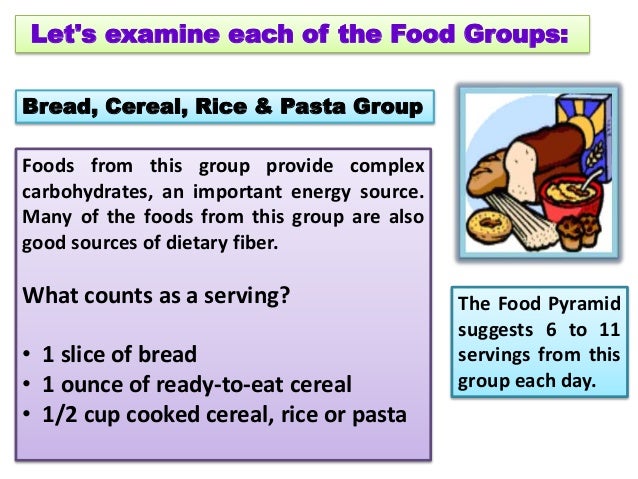 Let's examine each of the Food Groups:

Bread, Cereal, Rice & Pasta Group

Foods from this group provide complex carbohydrates, an important energy source. Many of the foods from this group are also good sources of dietary fiber.

What counts as a serving?

• 1 slice of bread
• 1 ounce of ready-to-eat cereal
• 1/2 cup cooked cereal, rice or pasta

The Food Pyramid suggests 6 to 11 servings from this group each day.